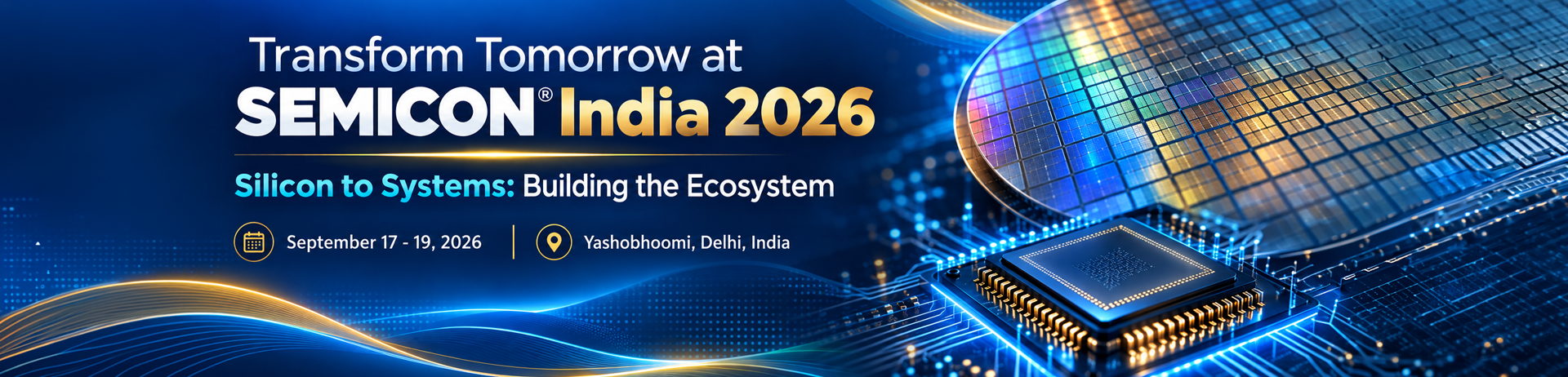 Transform Tomorrow at
SEMICON® India 2026

Silicon to Systems: Building the Ecosystem

September 17 - 19, 2026 | Yashobhoomi, Delhi, India